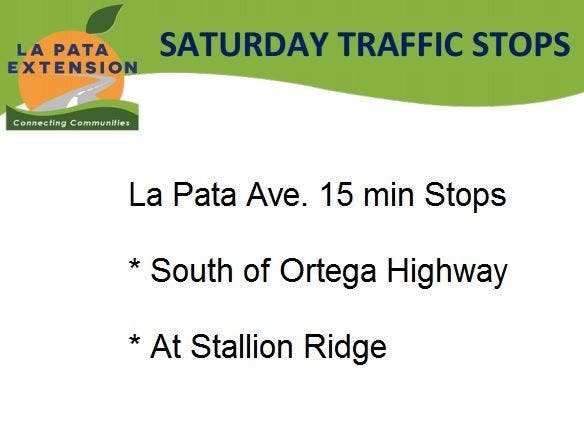 LA PATA EXTENSION

Connecting Communities

SATURDAY TRAFFIC STOPS

La Pata Ave. 15 min Stops

* South of Ortega Highway

* At Stallion Ridge